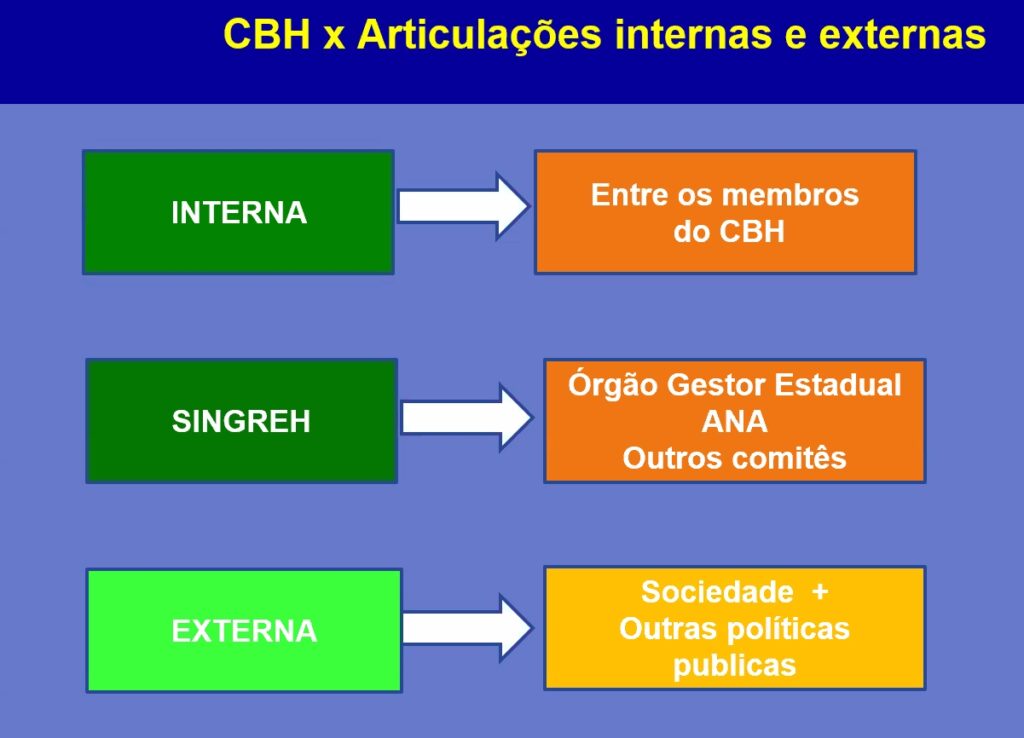 CBH x Articulações internas e externas

INTERNA

Entre os membros do CBH

SINGREH

Órgão Gestor Estadual
ANA
Outros comitês

EXTERNA

Sociedade +
Outras políticas publicas